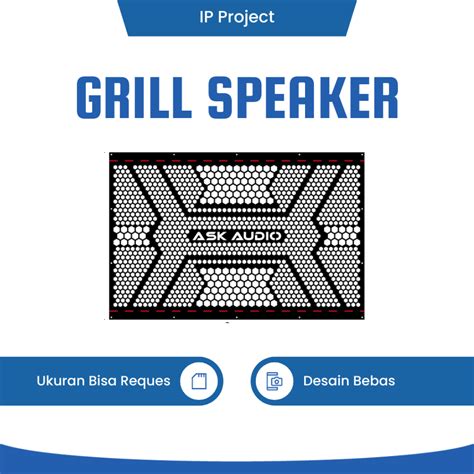 IP Project

GRILL SPEAKER

ASK AUDIO

Ukuran Bisa Reques

Desain Bebas